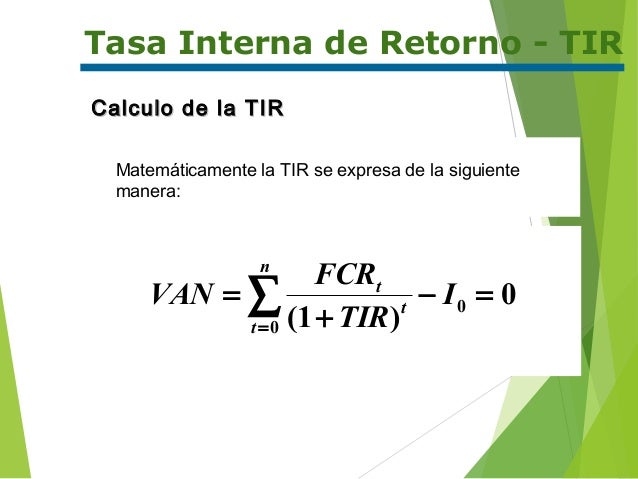 Tasa Interna de Retorno - TIR

Calculo de la TIR

Matemáticamente la TIR se expresa de la siguiente manera:

$VAN = \sum_{t=0}^{n} \frac{FCR_t}{(1+TIR)^t} - I_0 = 0$